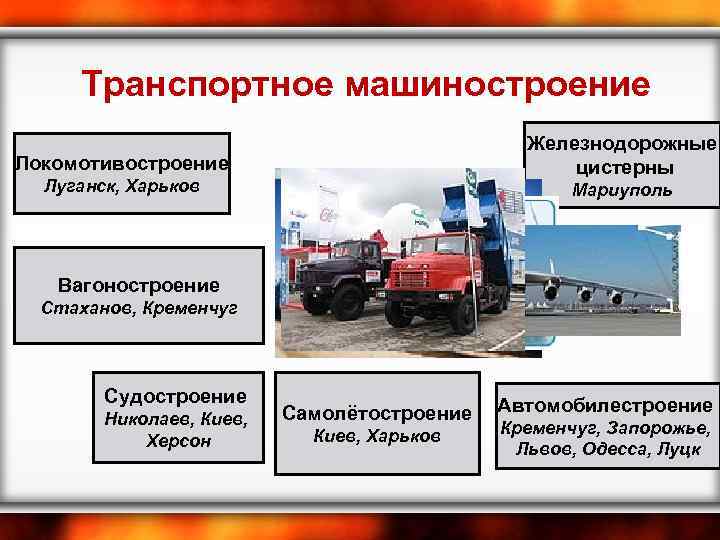 Транспортное машиностроение

Локомотивостроение
Луганск, Харьков

Железнодорожные цистерны
Мариуполь

Вагоностроение
Стаханов, Кременчуг

Судостроение
Николаев, Киев, Херсон

Самолётостроение
Киев, Харьков

Автомобилестроение
Кременчуг, Запорожье, Львов, Одесса, Луцк